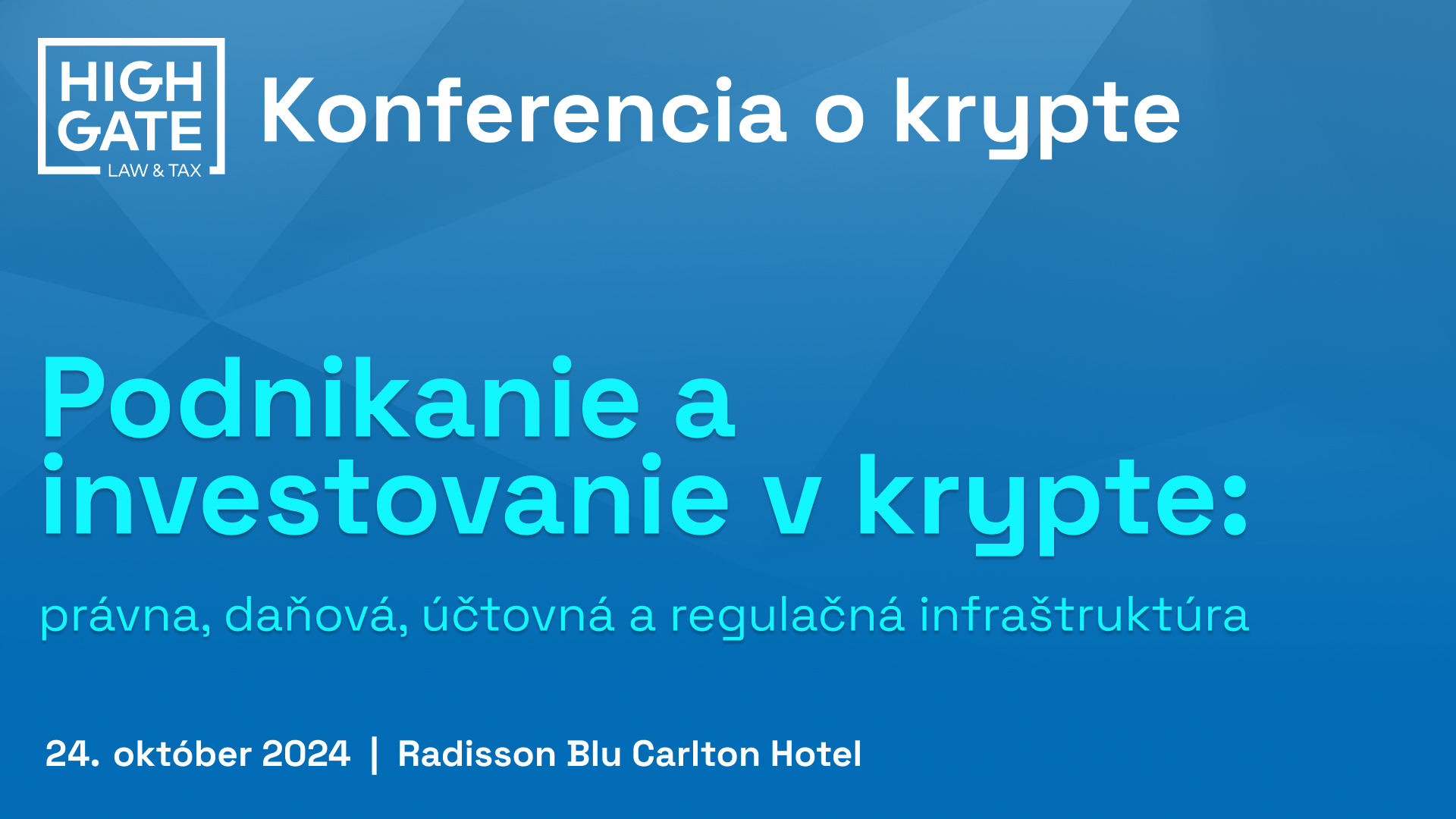 HIGH GATE
LAW & TAX

Konferencia o krypte

Podnikanie a investovanie v krypte:

právna, daňová, účtovná a regulačná infraštruktúra

24. október 2024 | Radisson Blu Carlton Hotel